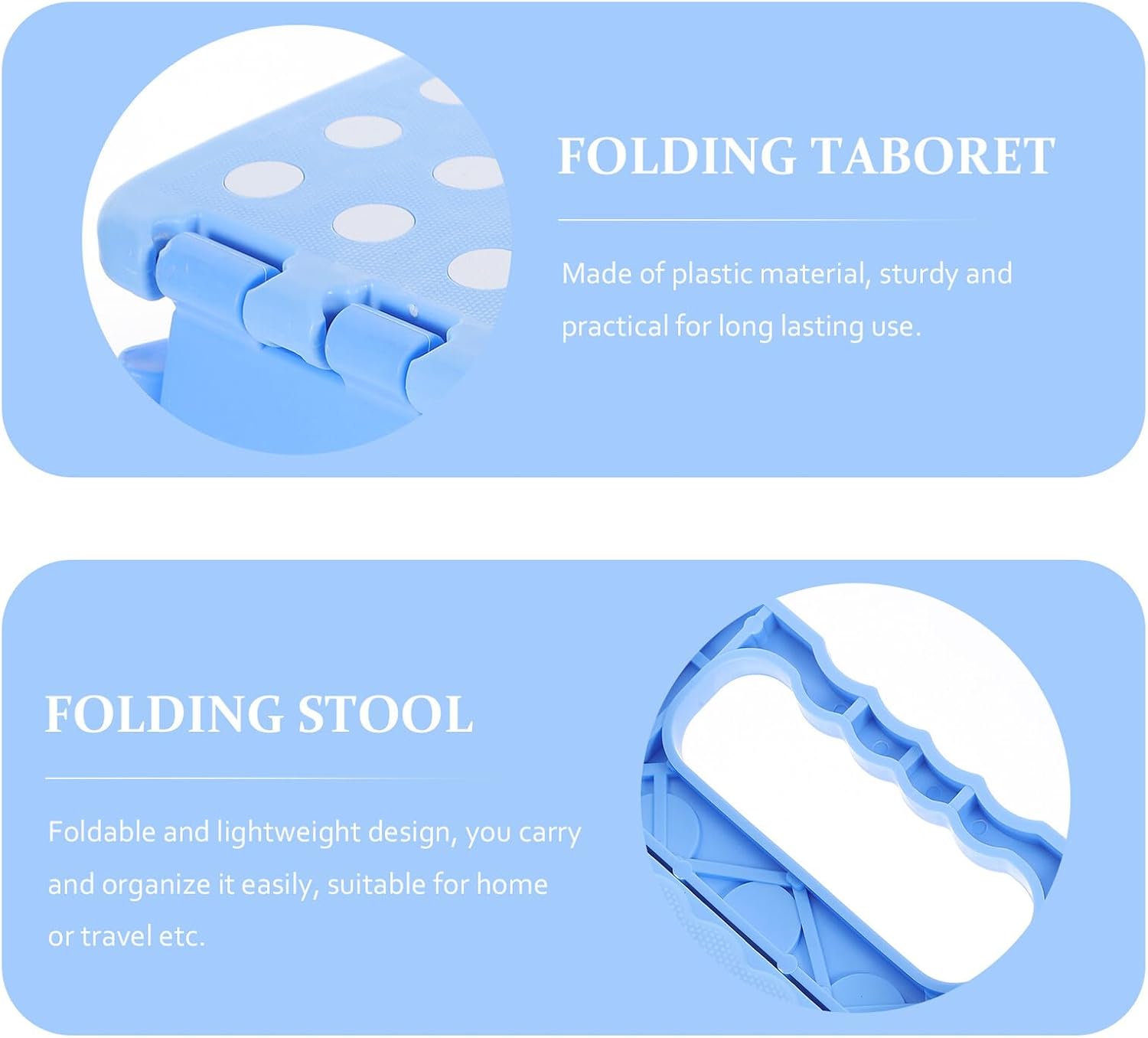 FOLDING TABORET

Made of plastic material, sturdy and practical for long lasting use.

FOLDING STOOL

Foldable and lightweight design, you carry and organize it easily, suitable for home or travel etc.